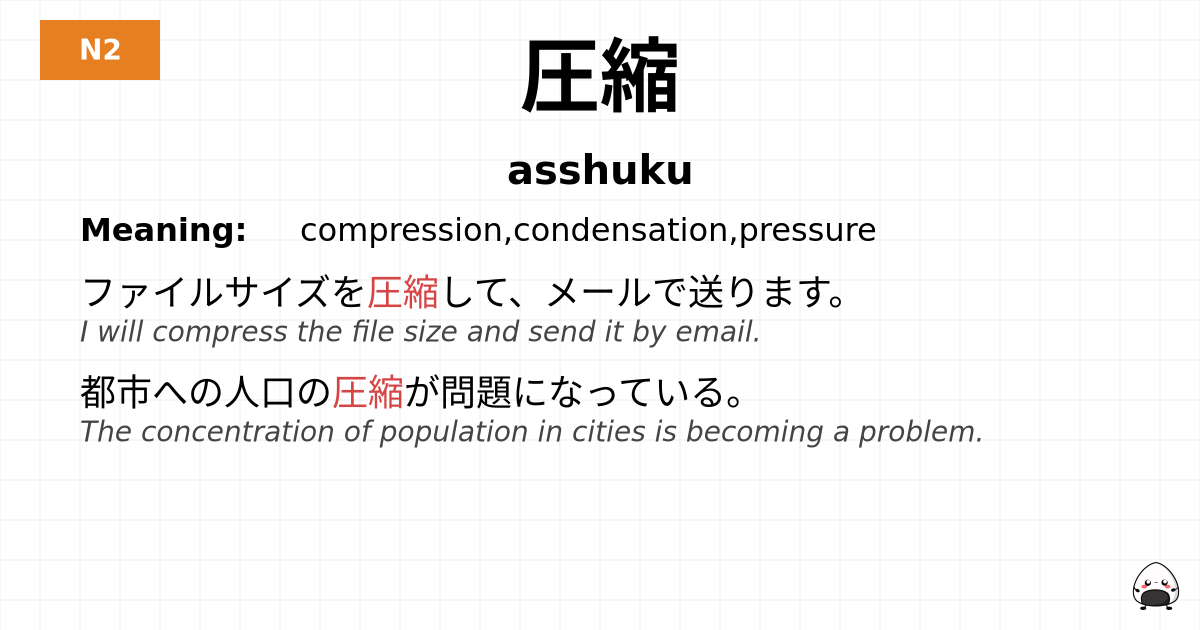 N2

圧縮

asshuku

Meaning: compression,condensation,pressure

ファイルサイズを圧縮して、メールで送ります。
I will compress the file size and send it by email.

都市への人口の圧縮が問題になっている。
The concentration of population in cities is becoming a problem.